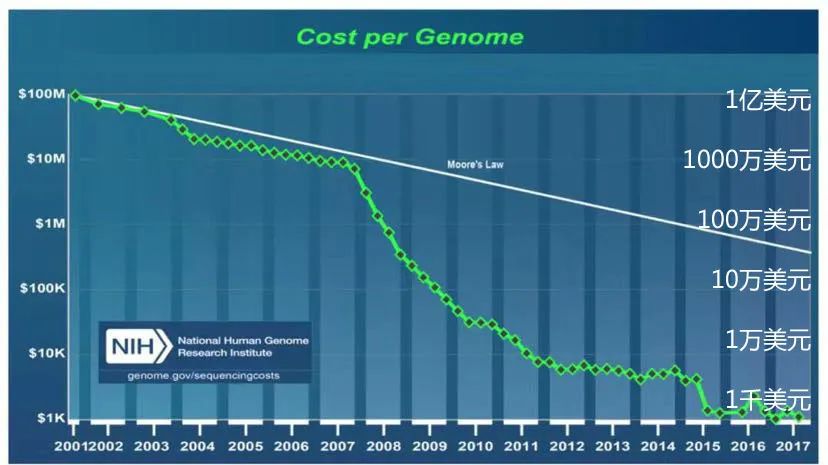 Cost per Genome

$100M
$10M
$1M
$100K
$10K
$1K

1亿美元
1000万美元
100万美元
10万美元
1万美元
1千美元

Moore's Law

NIH National Human Genome Research Institute
genome.gov/sequencingcosts

2001 2002 2003 2004 2005 2006 2007 2008 2009 2010 2011 2012 2013 2014 2015 2016 2017